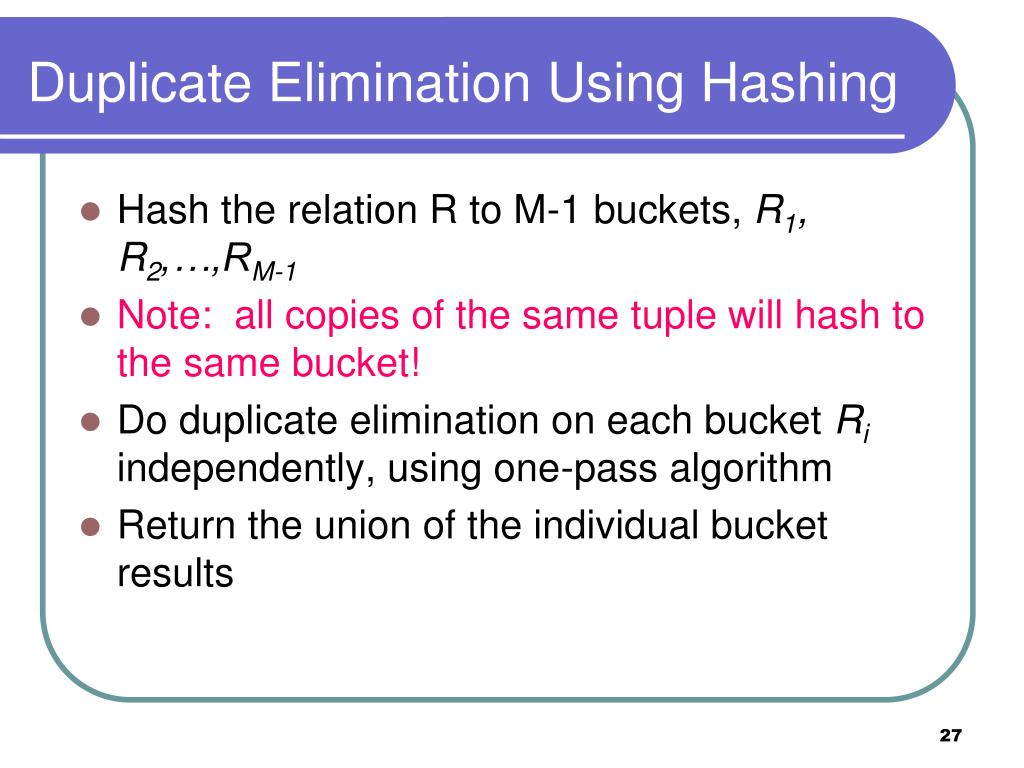 Duplicate Elimination Using Hashing

- Hash the relation R to M-1 buckets, $R_1, R_2, \ldots, R_{M-1}$
- Note: all copies of the same tuple will hash to the same bucket!
- Do duplicate elimination on each bucket $R_i$ independently, using one-pass algorithm
- Return the union of the individual bucket results

27